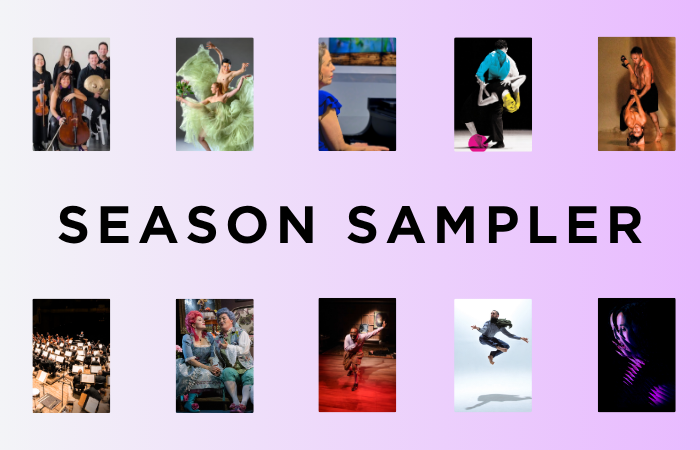 SEASON SAMPLER